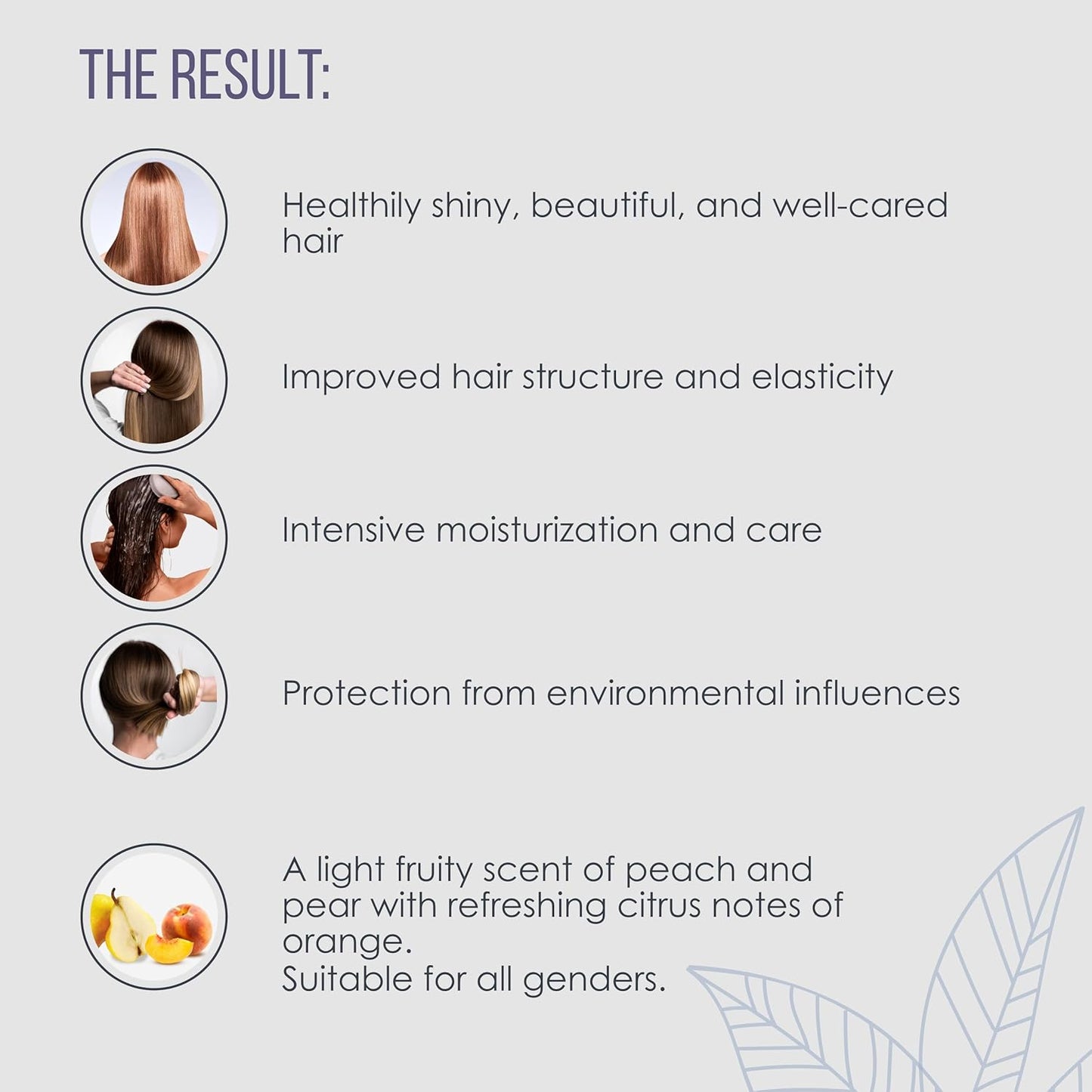 THE RESULT:

Healthily shiny, beautiful, and well-cared hair

Improved hair structure and elasticity

Intensive moisturization and care

Protection from environmental influences

A light fruity scent of peach and pear with refreshing citrus notes of orange.
Suitable for all genders.